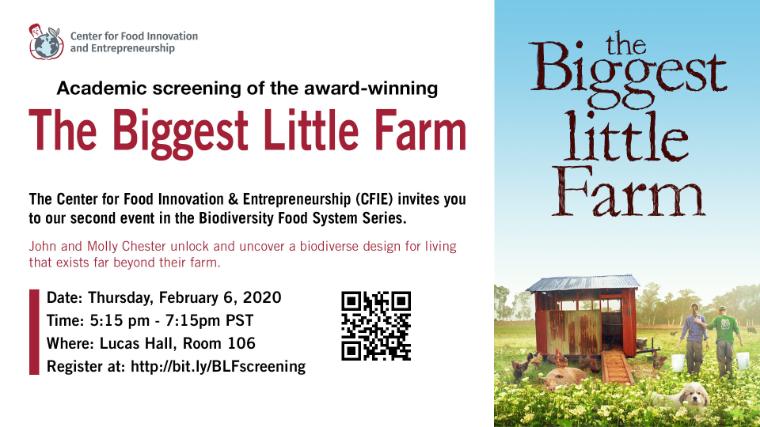 Center for Food Innovation and Entrepreneurship

Academic screening of the award-winning

The Biggest Little Farm

The Center for Food Innovation & Entrepreneurship (CFIE) invites you to our second event in the Biodiversity Food System Series.

John and Molly Chester unlock and uncover a biodiverse design for living that exists far beyond their farm.

Date: Thursday, February 6, 2020
Time: 5:15 pm - 7:15pm PST
Where: Lucas Hall, Room 106
Register at: http://bit.ly/BLFscreening

the Biggest little Farm